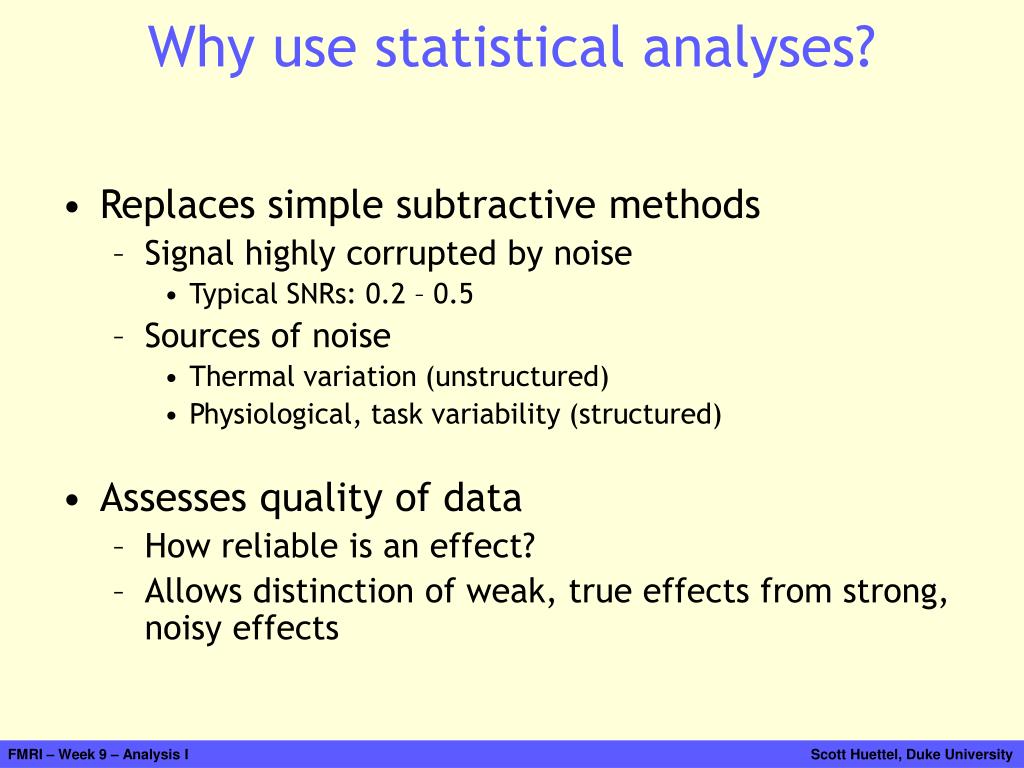 Why use statistical analyses?

• Replaces simple subtractive methods
– Signal highly corrupted by noise
• Typical SNRs: 0.2 – 0.5
– Sources of noise
• Thermal variation (unstructured)
• Physiological, task variability (structured)

• Assesses quality of data
– How reliable is an effect?
– Allows distinction of weak, true effects from strong, noisy effects

FMRI – Week 9 – Analysis I

Scott Huettel, Duke University